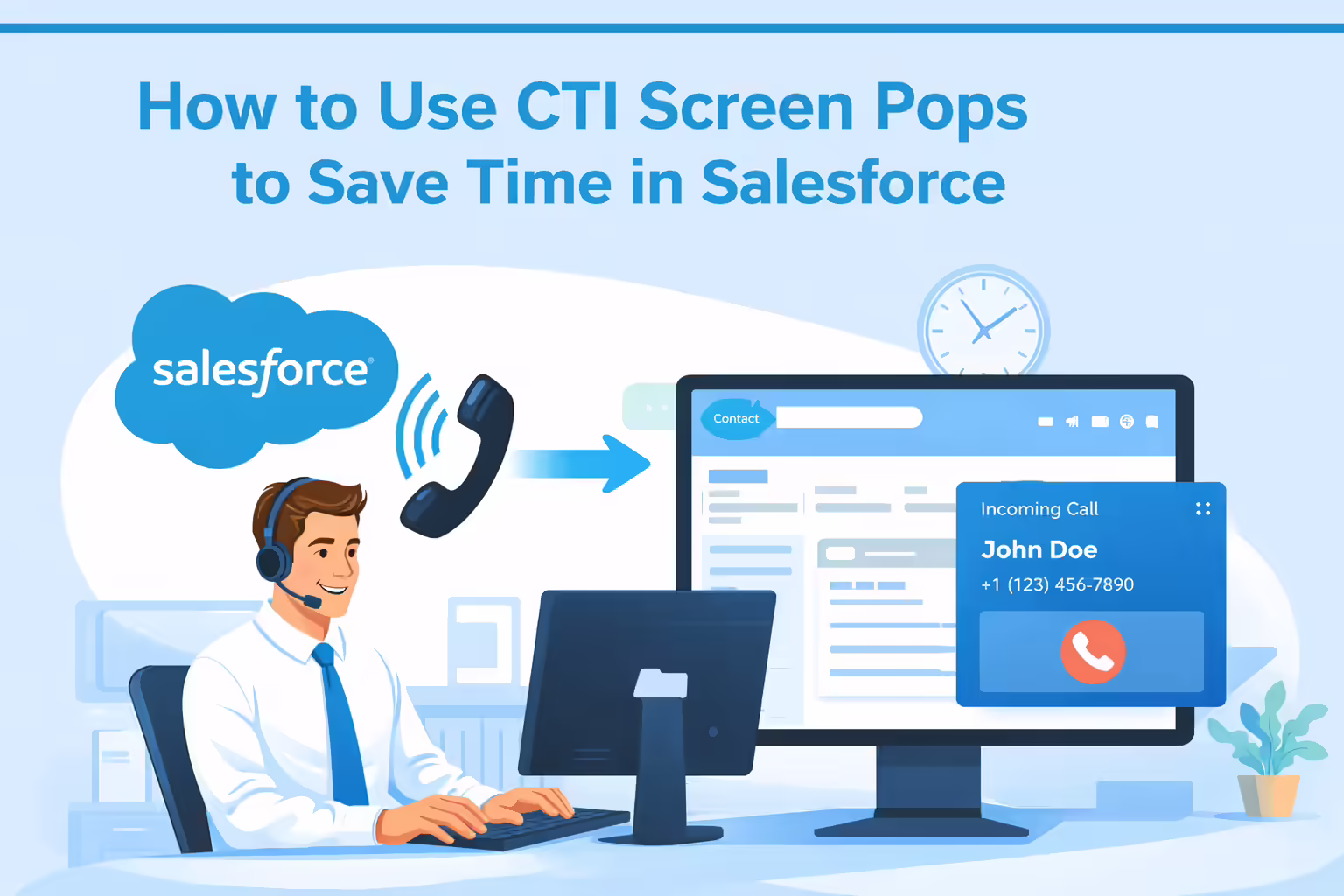 How to Use CTI Screen Pops to Save Time in Salesforce

salesforce

Contact

Incoming Call

John Doe

+1 (123) 456-7890